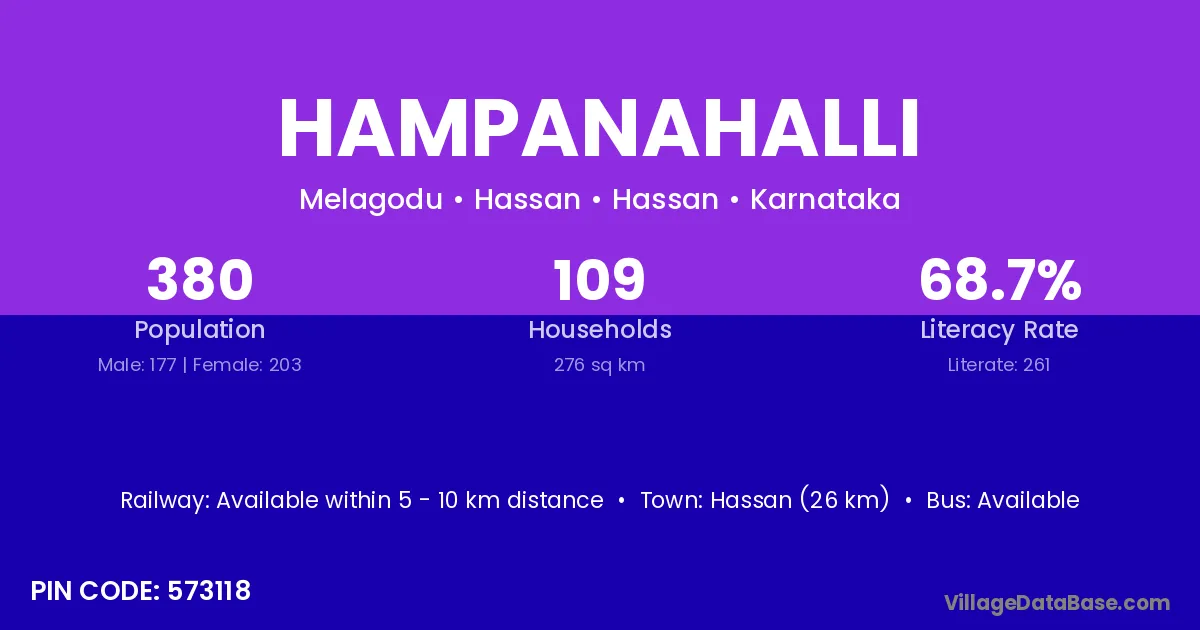 HAMPANAHALLI

Melagodu • Hassan • Hassan • Karnataka

380
Population
Male: 177 | Female: 203

109
Households
276 sq km

68.7%
Literacy Rate
Literate: 261

Railway: Available within 5 - 10 km distance • Town: Hassan (26 km) • Bus: Available

PIN CODE: 573118

VillageDataBase.com